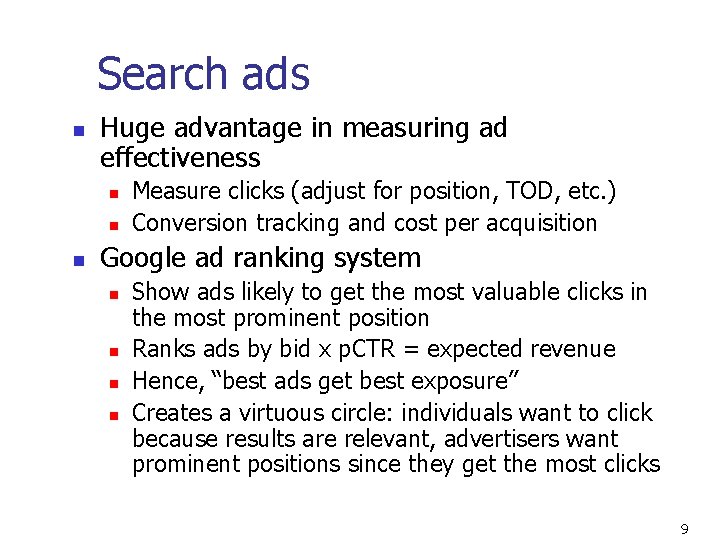 Search ads

- Huge advantage in measuring ad effectiveness
  - Measure clicks (adjust for position, TOD, etc.)
  - Conversion tracking and cost per acquisition
- Google ad ranking system
  - Show ads likely to get the most valuable clicks in the most prominent position
  - Ranks ads by bid x pCTR = expected revenue
  - Hence, “best ads get best exposure”
  - Creates a virtuous circle: individuals want to click because results are relevant, advertisers want prominent positions since they get the most clicks

9